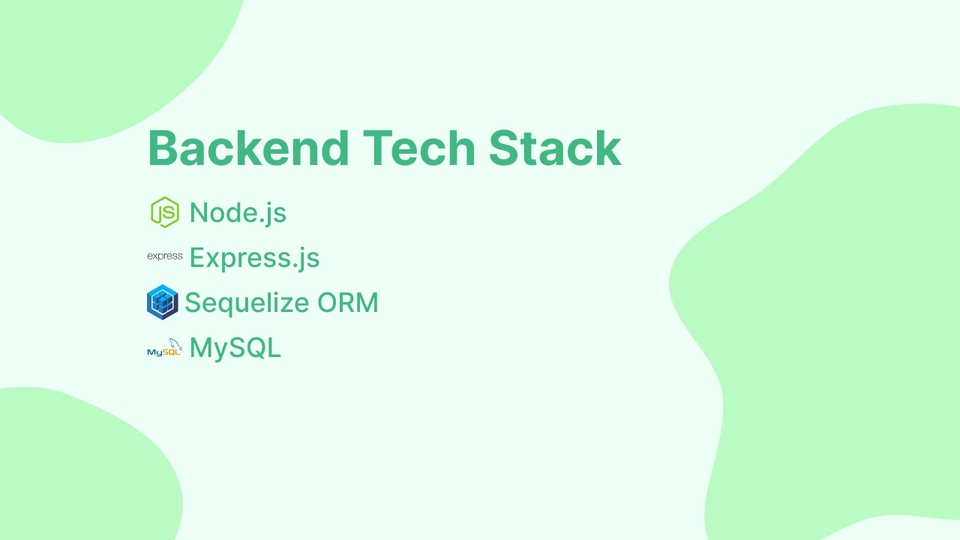 Backend Tech Stack

JS Node.js

express Express.js

Sequelize ORM

MySQL MySQL